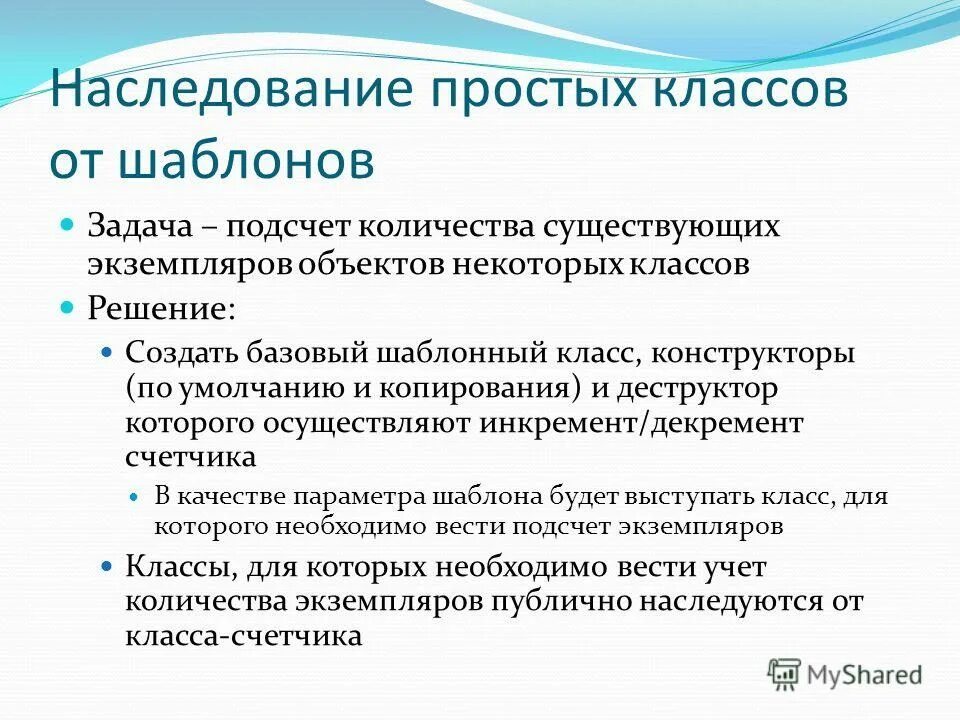 Наследование простых классов от шаблонов

Задача – подсчет количества существующих экземпляров объектов некоторых классов

Решение:

Создать базовый шаблонный класс, конструкторы (по умолчанию и копирования) и деструктор которого осуществляют инкремент/декремент счетчика

В качестве параметра шаблона будет выступать класс, для которого необходимо вести подсчет экземпляров

Классы, для которых необходимо вести учет количества экземпляров публично наследуются от класса-счетчика

MyShared